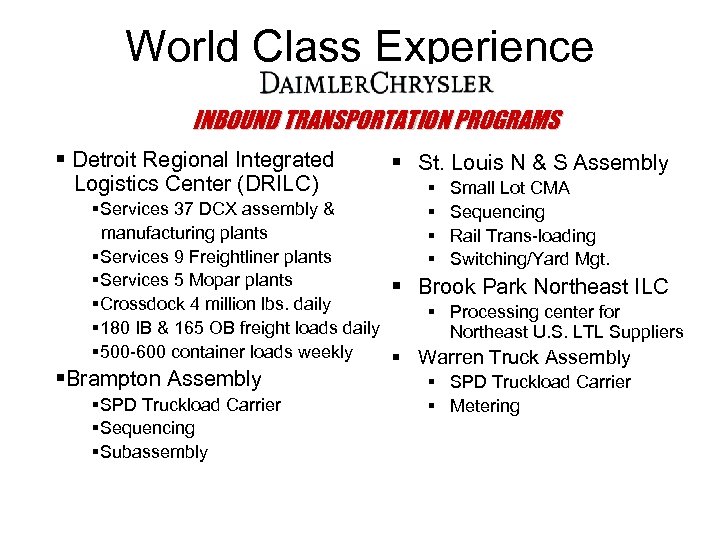 World Class Experience
DAIMLERCHRYSLER
INBOUND TRANSPORTATION PROGRAMS

▪ Detroit Regional Integrated Logistics Center (DRILC)
▪Services 37 DCX assembly & manufacturing plants
▪Services 9 Freightliner plants
▪Services 5 Mopar plants
▪Crossdock 4 million lbs. daily
▪180 IB & 165 OB freight loads daily
▪500-600 container loads weekly
▪Brampton Assembly
▪SPD Truckload Carrier
▪Sequencing
▪Subassembly

▪ St. Louis N & S Assembly
▪ Small Lot CMA
▪ Sequencing
▪ Rail Trans-loading
▪ Switching/Yard Mgt.
▪ Brook Park Northeast ILC
▪ Processing center for Northeast U.S. LTL Suppliers
▪ Warren Truck Assembly
▪ SPD Truckload Carrier
▪ Metering